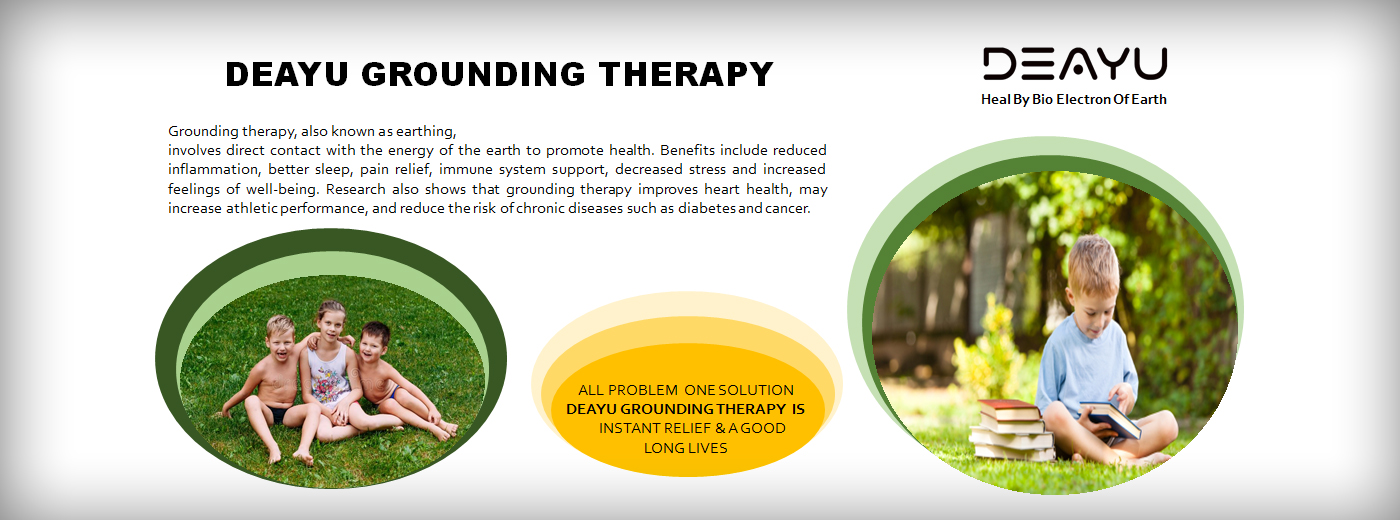 DEAYU GROUNDING THERAPY

DEAYU
Heal By Bio Electron Of Earth

Grounding therapy, also known as earthing,
involves direct contact with the energy of the earth to promote health. Benefits include reduced inflammation, better sleep, pain relief, immune system support, decreased stress and increased feelings of well-being. Research also shows that grounding therapy improves heart health, may increase athletic performance, and reduce the risk of chronic diseases such as diabetes and cancer.

ALL PROBLEM ONE SOLUTION
DEAYU GROUNDING THERAPY IS
INSTANT RELIEF & A GOOD
LONG LIVES